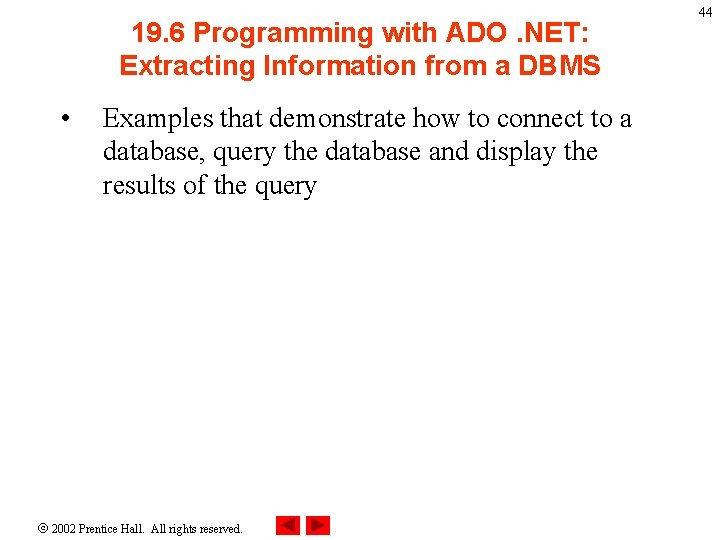 44

19.6 Programming with ADO .NET: Extracting Information from a DBMS

• Examples that demonstrate how to connect to a database, query the database and display the results of the query

© 2002 Prentice Hall. All rights reserved.